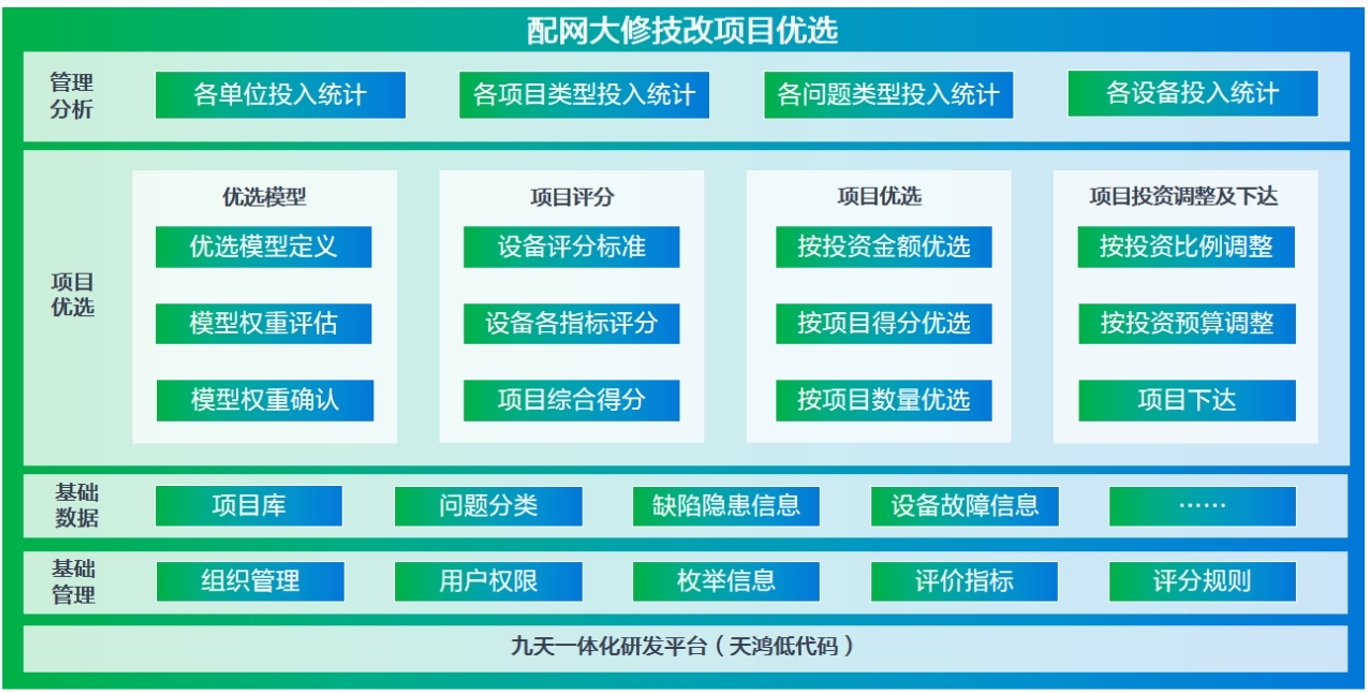 配网大修技改项目优选

管理分析

各单位投入统计

各项目类型投入统计

各问题类型投入统计

各设备投入统计

项目优选

优选模型

优选模型定义

模型权重评估

模型权重确认

项目评分

设备评分标准

设备各指标评分

项目综合得分

项目优选

按投资金额优选

按项目得分优选

按项目数量优选

项目投资调整及下达

按投资比例调整

按投资预算调整

项目下达

基础数据

项目库

问题分类

缺陷隐患信息

设备故障信息

……

基础管理

组织管理

用户权限

枚举信息

评价指标

评分规则

九天一体化研发平台（天鸿低代码）